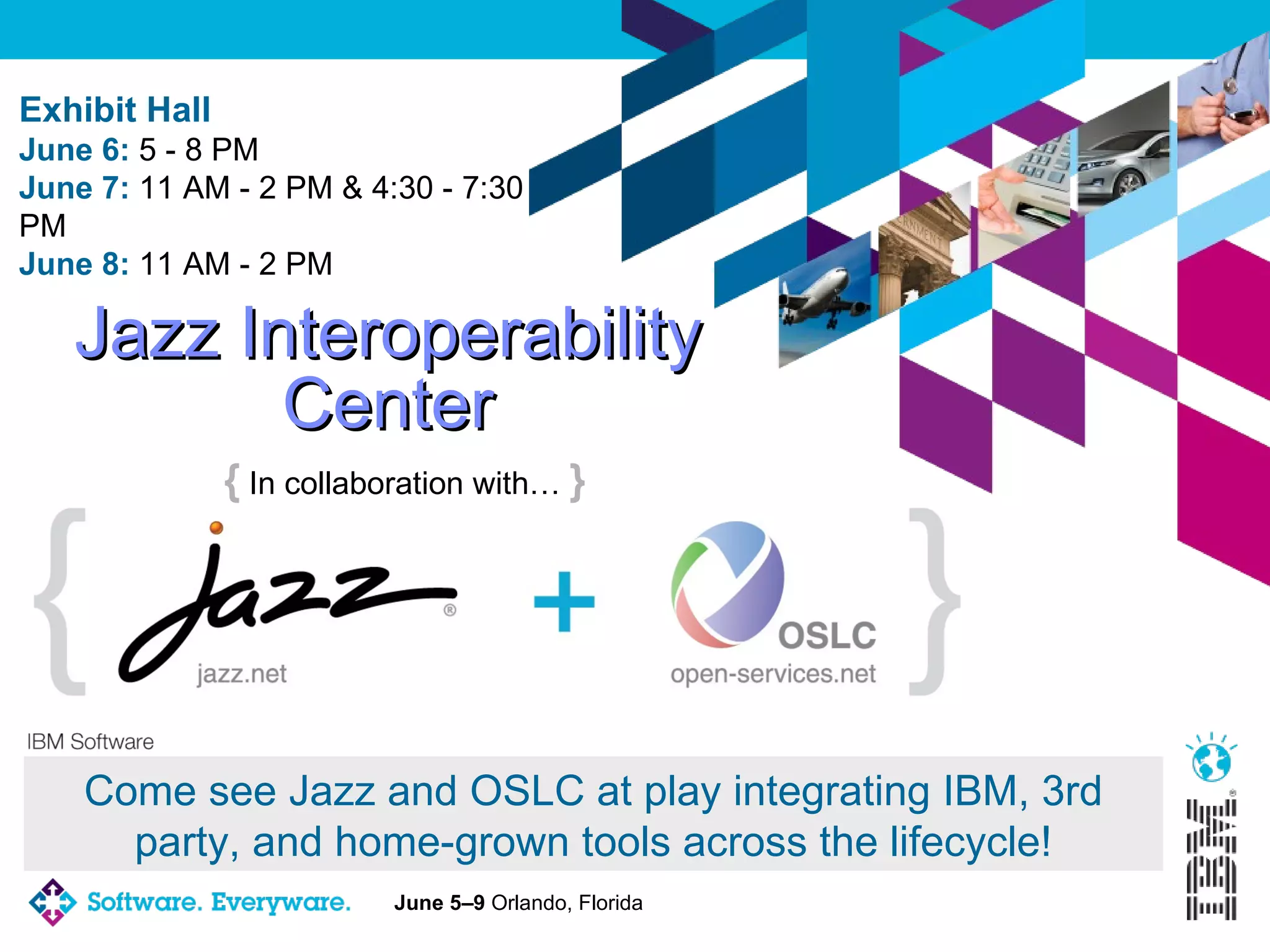 Exhibit Hall
June 6: 5 - 8 PM
June 7: 11 AM - 2 PM & 4:30 - 7:30 PM
June 8: 11 AM - 2 PM

Jazz Interoperability Center

{ In collaboration with… }

{ jazz® jazz.net + OSLC open-services.net }

IBM Software

Come see Jazz and OSLC at play integrating IBM, 3rd party, and home-grown tools across the lifecycle!

Software. Everyware. June 5–9 Orlando, Florida

IBM®